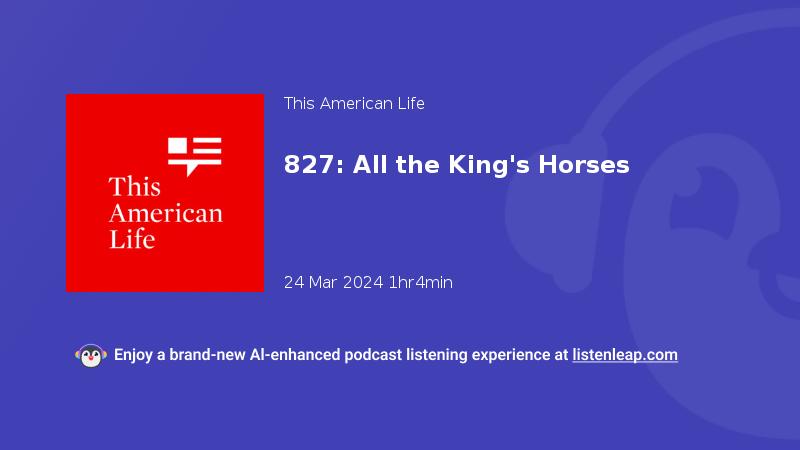 This American Life

This American Life

827: All the King's Horses

24 Mar 2024 1hr4min

Enjoy a brand-new AI-enhanced podcast listening experience at listenleap.com